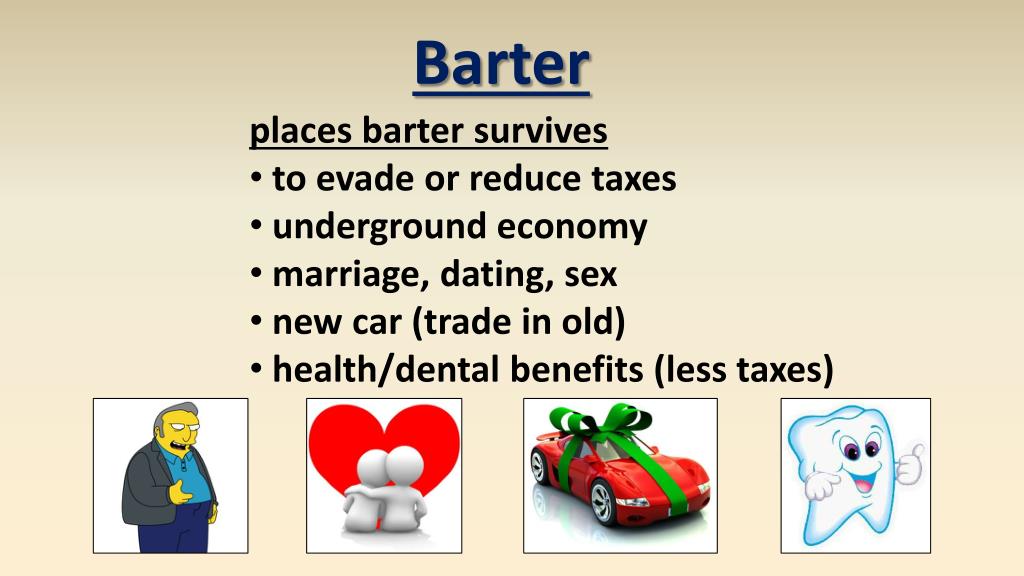 Barter

places barter survives
• to evade or reduce taxes
• underground economy
• marriage, dating, sex
• new car (trade in old)
• health/dental benefits (less taxes)